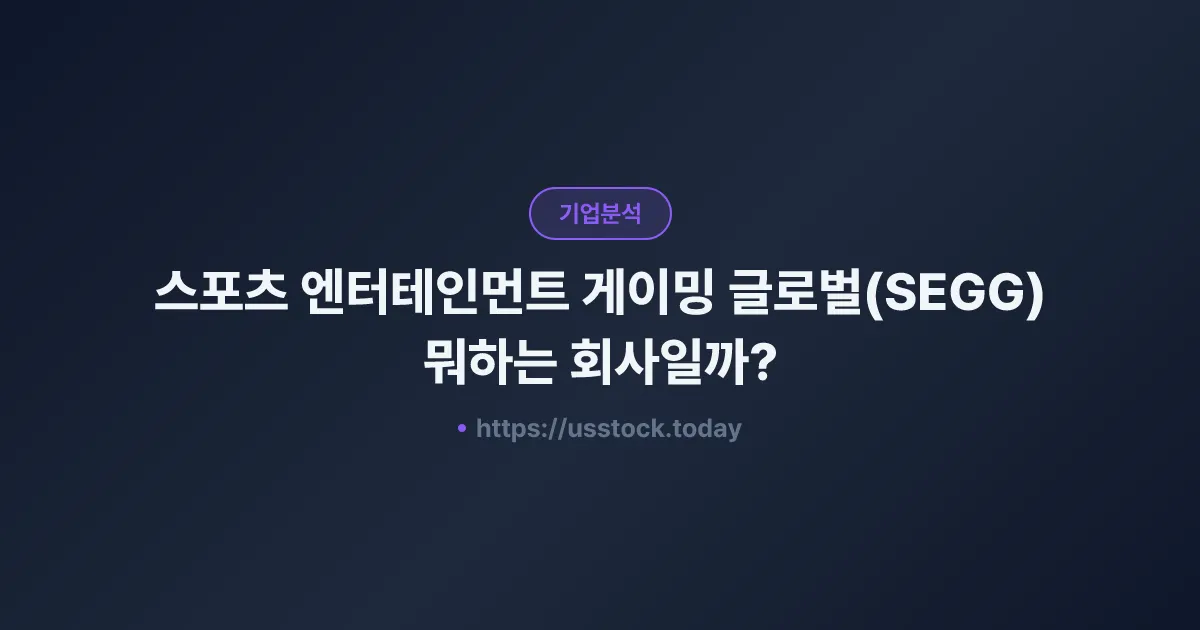 기업분석

스포츠 엔터테인먼트 게이밍 글로벌(SEGG) 뭐하는 회사일까?

• https://usstock.today